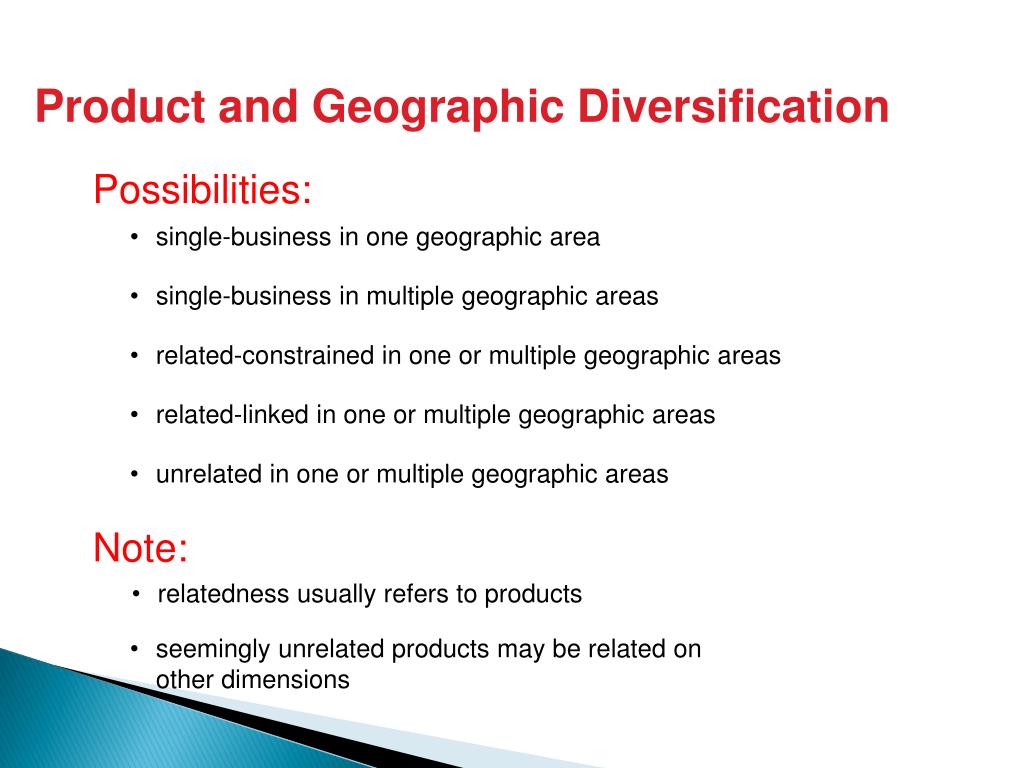 Product and Geographic Diversification

Possibilities:

• single-business in one geographic area

• single-business in multiple geographic areas

• related-constrained in one or multiple geographic areas

• related-linked in one or multiple geographic areas

• unrelated in one or multiple geographic areas

Note:

• relatedness usually refers to products

• seemingly unrelated products may be related on other dimensions